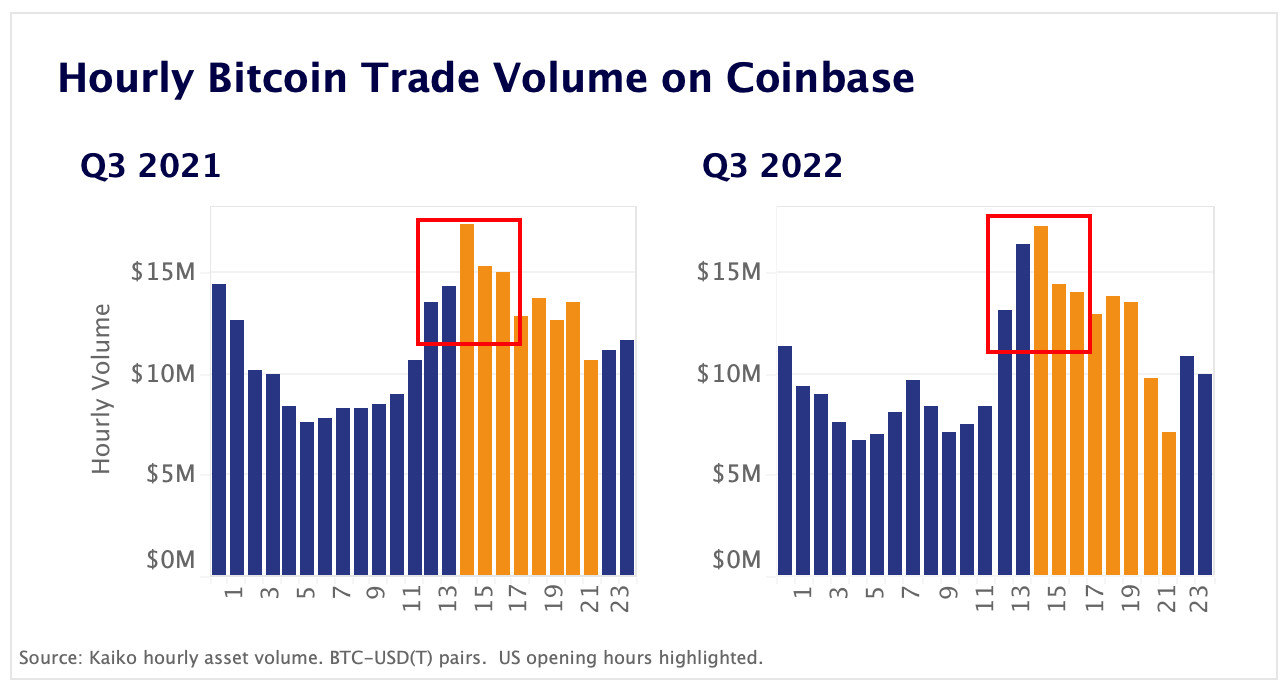 Hourly Bitcoin Trade Volume on Coinbase

Q3 2021

Hourly Volume

$15M
$10M
$5M
$0M

1 3 5 7 9 11 13 15 17 19 21 23

Q3 2022

$15M
$10M
$5M
$0M

1 3 5 7 9 11 13 15 17 19 21 23

Source: Kaiko hourly asset volume. BTC-USD(T) pairs. US opening hours highlighted.